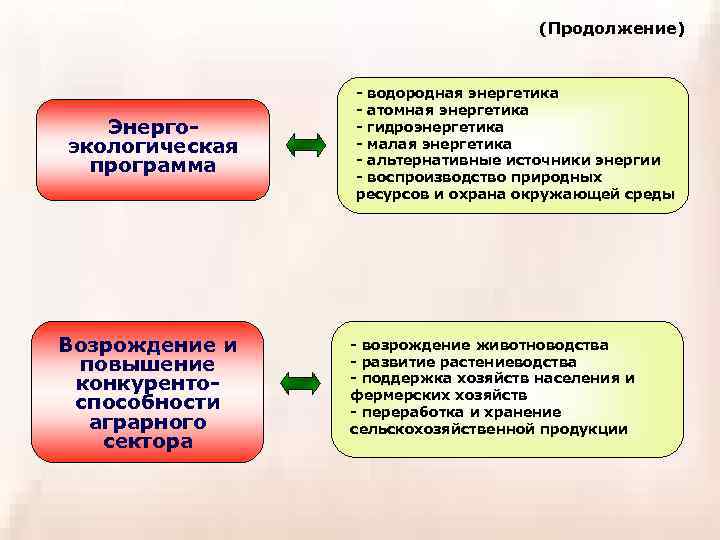 (Продолжение)

Энерго-экологическая программа

- водородная энергетика
- атомная энергетика
- гидроэнергетика
- малая энергетика
- альтернативные источники энергии
- воспроизводство природных ресурсов и охрана окружающей среды

Возрождение и повышение конкуренто-способности аграрного сектора

- возрождение животноводства
- развитие растениеводства
- поддержка хозяйств населения и фермерских хозяйств
- переработка и хранение сельскохозяйственной продукции